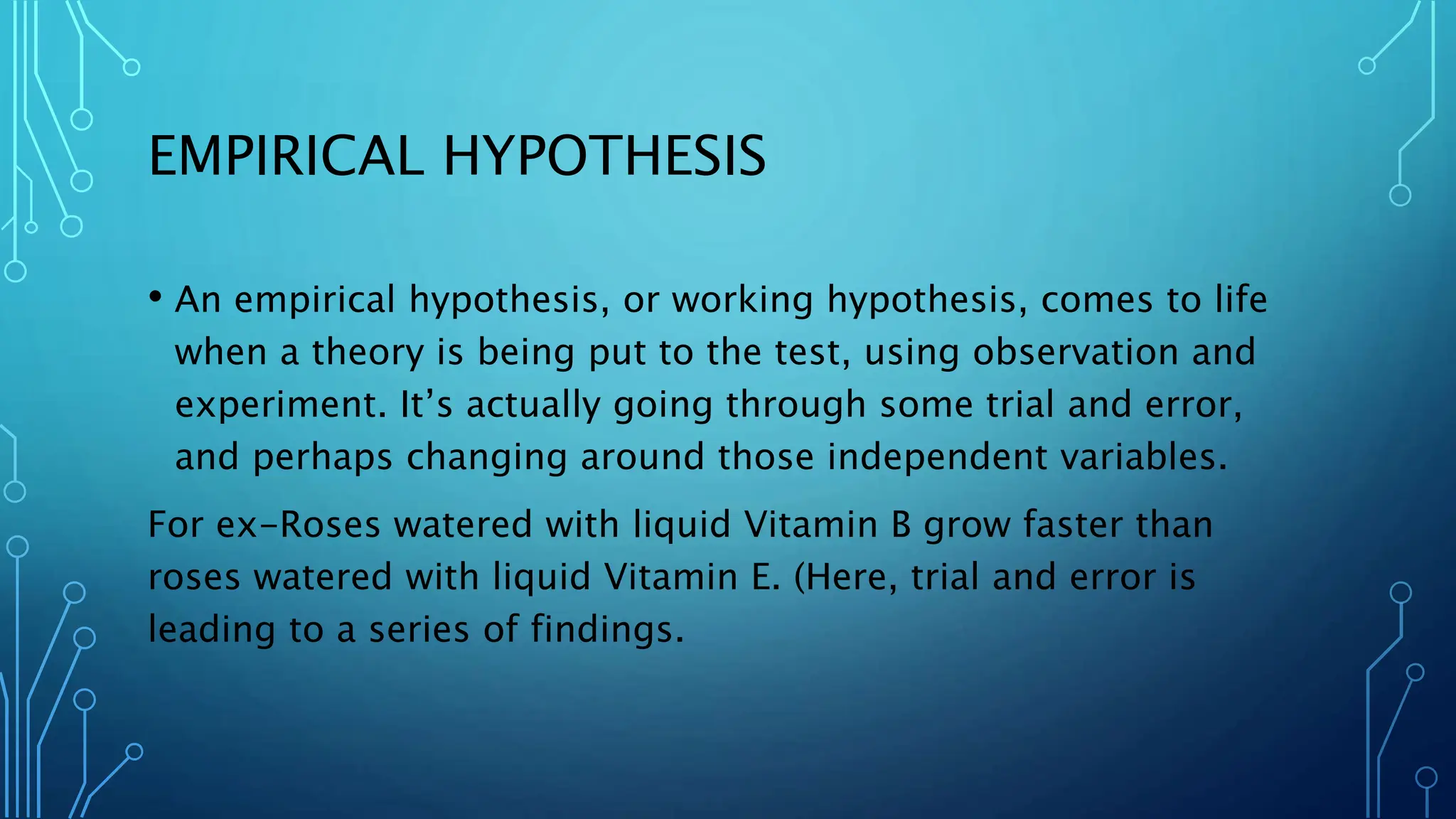 EMPIRICAL HYPOTHESIS

• An empirical hypothesis, or working hypothesis, comes to life when a theory is being put to the test, using observation and experiment. It’s actually going through some trial and error, and perhaps changing around those independent variables.

For ex-Roses watered with liquid Vitamin B grow faster than roses watered with liquid Vitamin E. (Here, trial and error is leading to a series of findings.